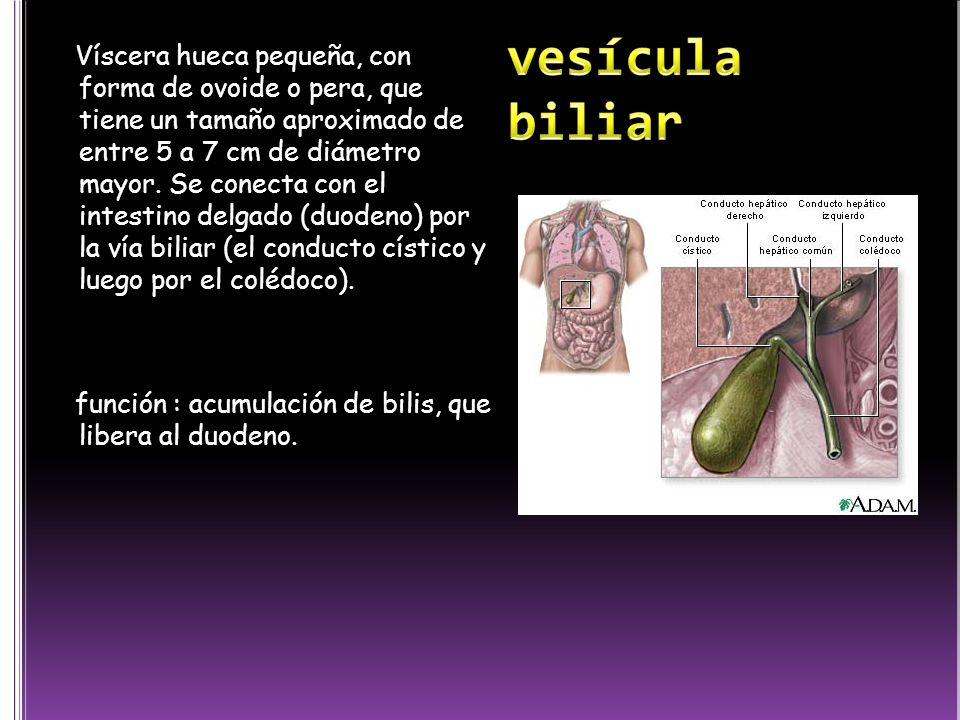 vesícula biliar

Víscera hueca pequeña, con forma de ovoide o pera, que tiene un tamaño aproximado de entre 5 a 7 cm de diámetro mayor. Se conecta con el intestino delgado (duodeno) por la vía biliar (el conducto cístico y luego por el colédoco).

función : acumulación de bilis, que libera al duodeno.

Conducto hepático derecho
Conducto hepático izquierdo
Conducto cístico
Conducto hepático común
Conducto colédoco

A.D.A.M.